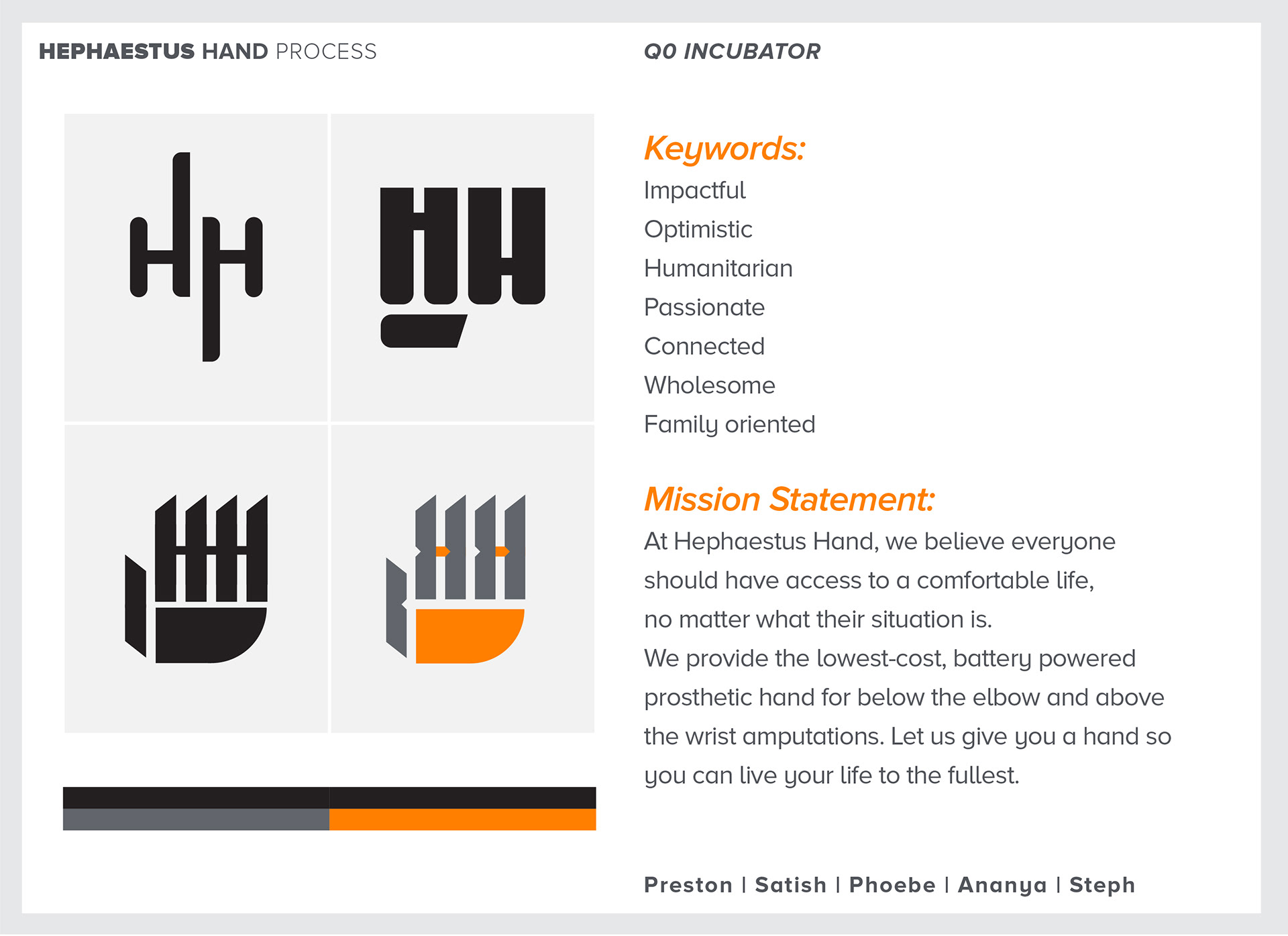 HEPHAESTUS HAND PROCESS

Q0 INCUBATOR

Keywords:
Impactful
Optimistic
Humanitarian
Passionate
Connected
Wholesome
Family oriented

Mission Statement:
At Hephaestus Hand, we believe everyone should have access to a comfortable life, no matter what their situation is.
We provide the lowest-cost, battery powered prosthetic hand for below the elbow and above the wrist amputations. Let us give you a hand so you can live your life to the fullest.

Preston | Satish | Phoebe | Ananya | Steph